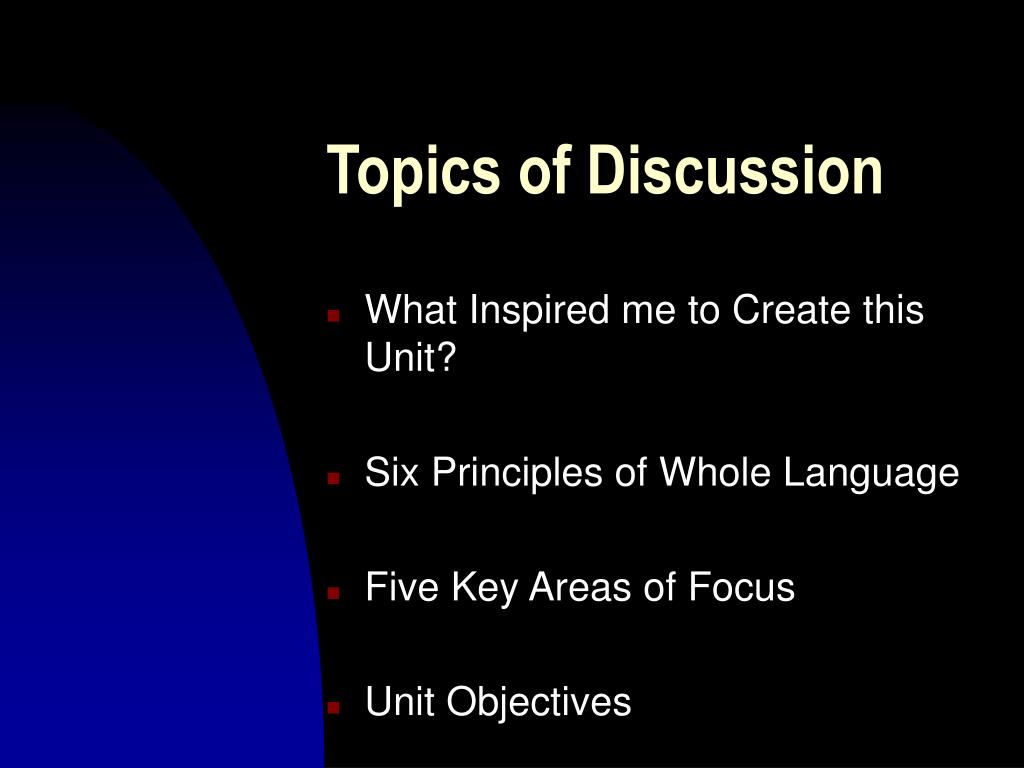 Topics of Discussion

- What Inspired me to Create this Unit?

- Six Principles of Whole Language

- Five Key Areas of Focus

- Unit Objectives